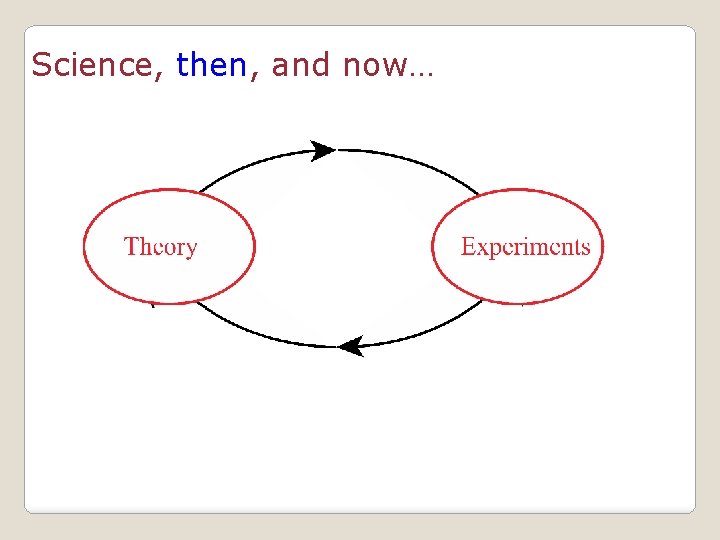 Science, then, and now…

Theory

Experiments